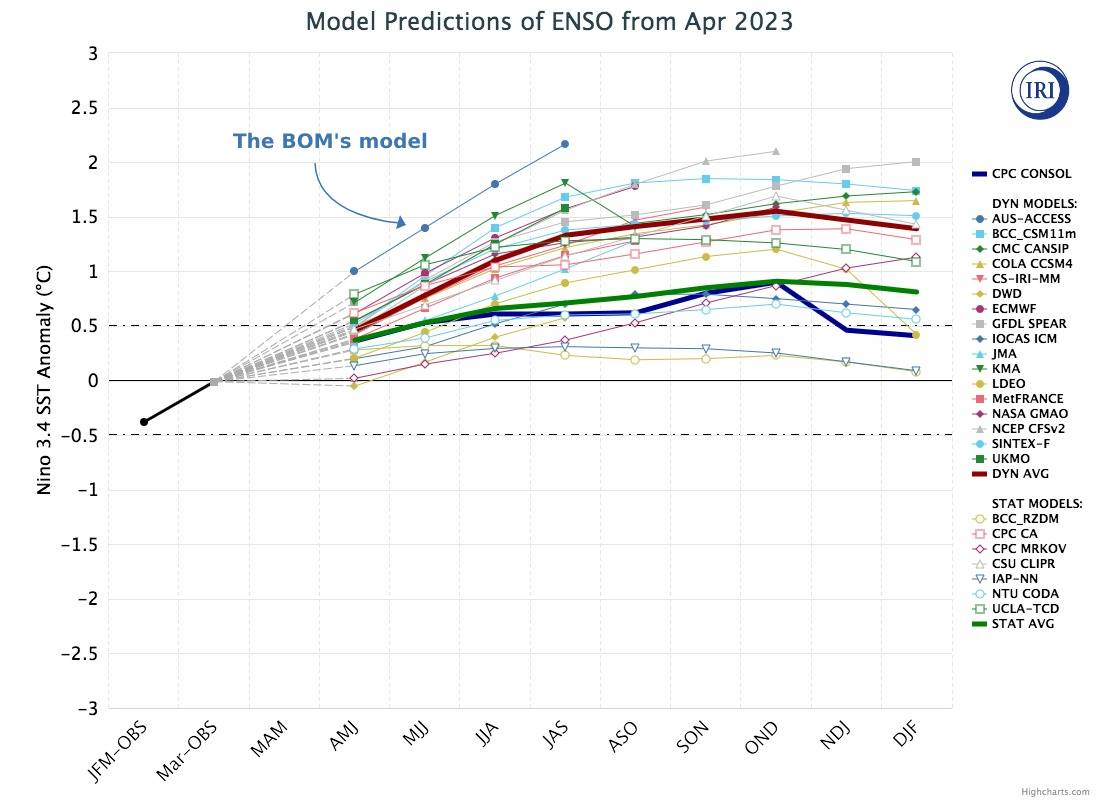 Model Predictions of ENSO from Apr 2023

IRI

The BOM's model

Nino 3.4 SST Anomaly (°C)

3
2.5
2
1.5
1
0.5
0
−0.5
−1
−1.5
−2
−2.5
−3

JFM-OBS
Mar-OBS
MAM
AMJ
MJJ
JJA
JAS
ASO
SON
OND
NDJ
DJF

CPC CONSOL

DYN MODELS:
AUS-ACCESS
BCC_CSM11m
CMC CANSIP
COLA CCSM4
CS-IRI-MM
DWD
ECMWF
GFDL SPEAR
IOCAS ICM
JMA
KMA
LDEO
MetFRANCE
NASA GMAO
NCEP CFSv2
SINTEX-F
UKMO
DYN AVG

STAT MODELS:
BCC_RZDM
CPC CA
CPC MRKOV
CSU CLIPR
IAP-NN
NTU CODA
UCLA-TCD
STAT AVG

Highcharts.com